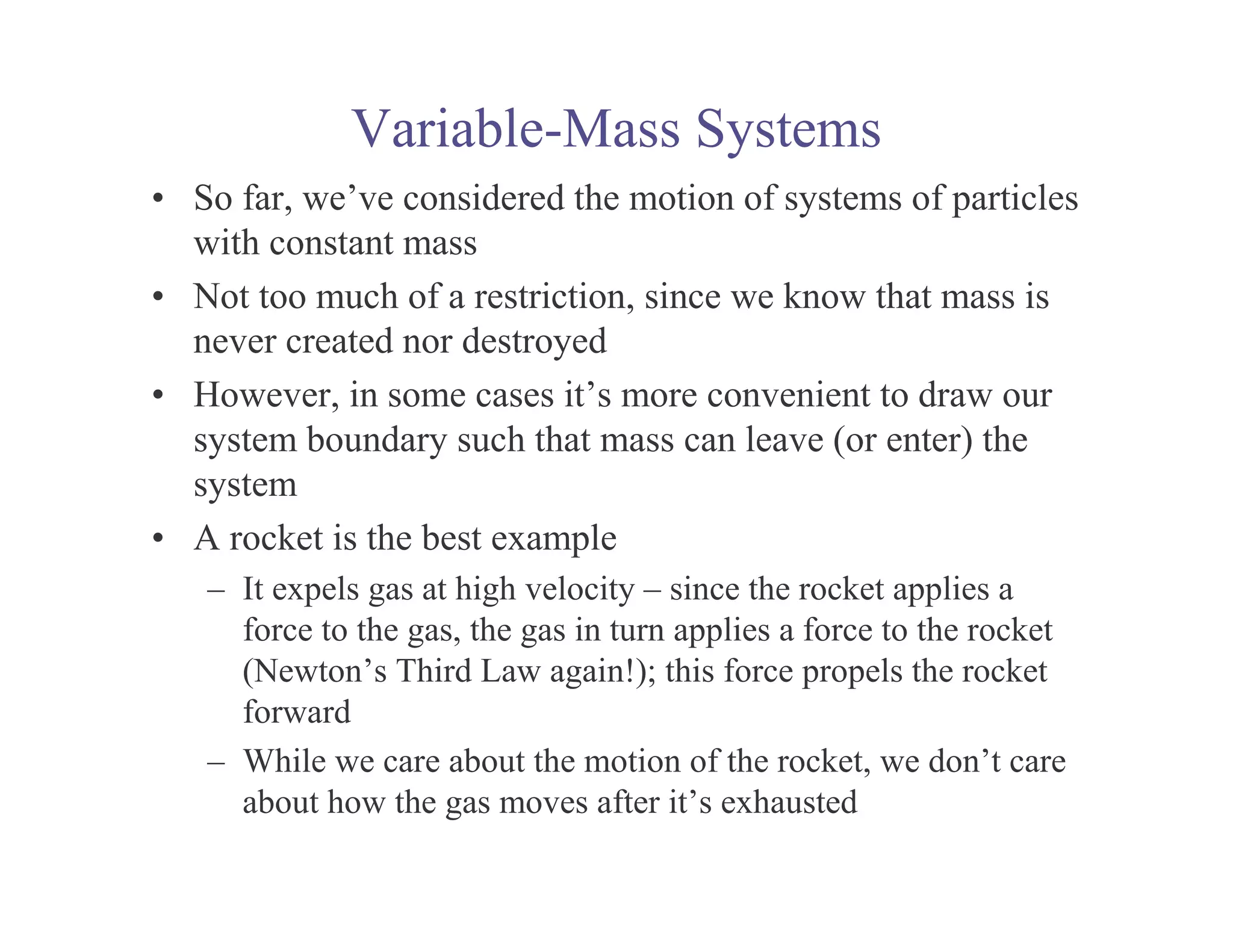 Variable-Mass Systems

• So far, we’ve considered the motion of systems of particles with constant mass

• Not too much of a restriction, since we know that mass is never created nor destroyed

• However, in some cases it’s more convenient to draw our system boundary such that mass can leave (or enter) the system

• A rocket is the best example

– It expels gas at high velocity – since the rocket applies a force to the gas, the gas in turn applies a force to the rocket (Newton’s Third Law again!); this force propels the rocket forward

– While we care about the motion of the rocket, we don’t care about how the gas moves after it’s exhausted